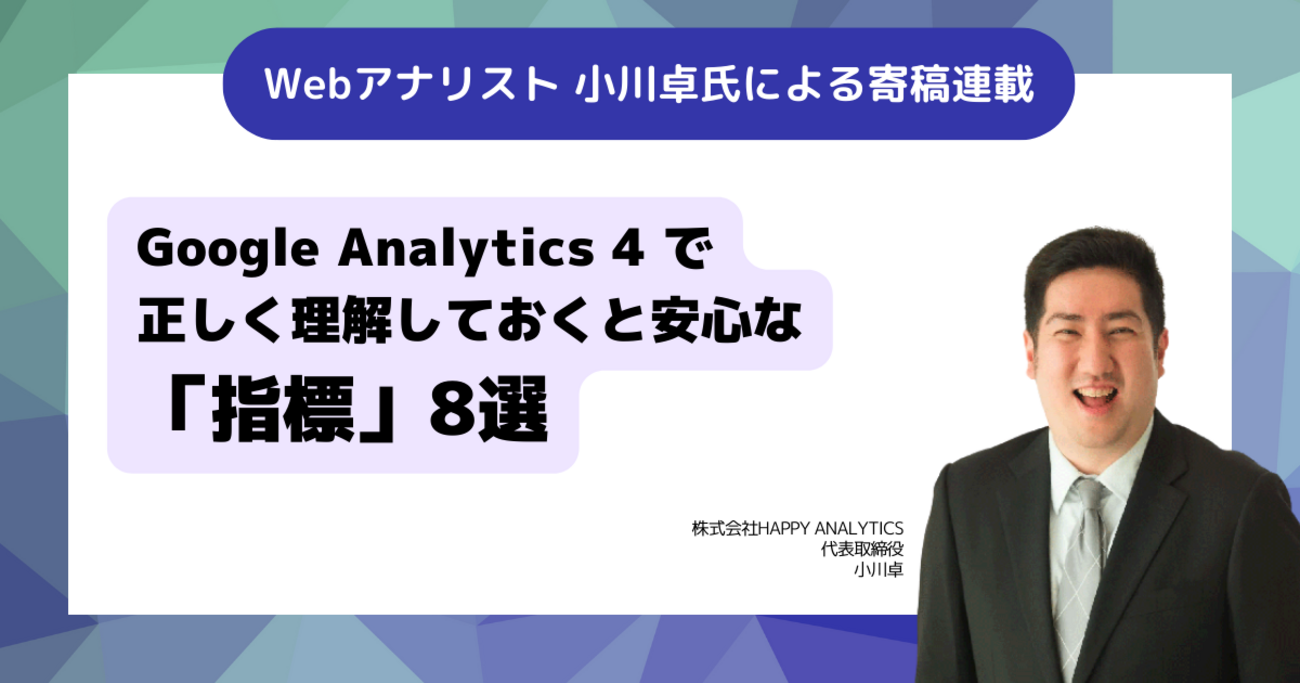 Webアナリスト 小川卓氏による寄稿連載

Google Analytics 4 で
正しく理解しておくと安心な
「指標」8選

株式会社HAPPY ANALYTICS
代表取締役
小川卓